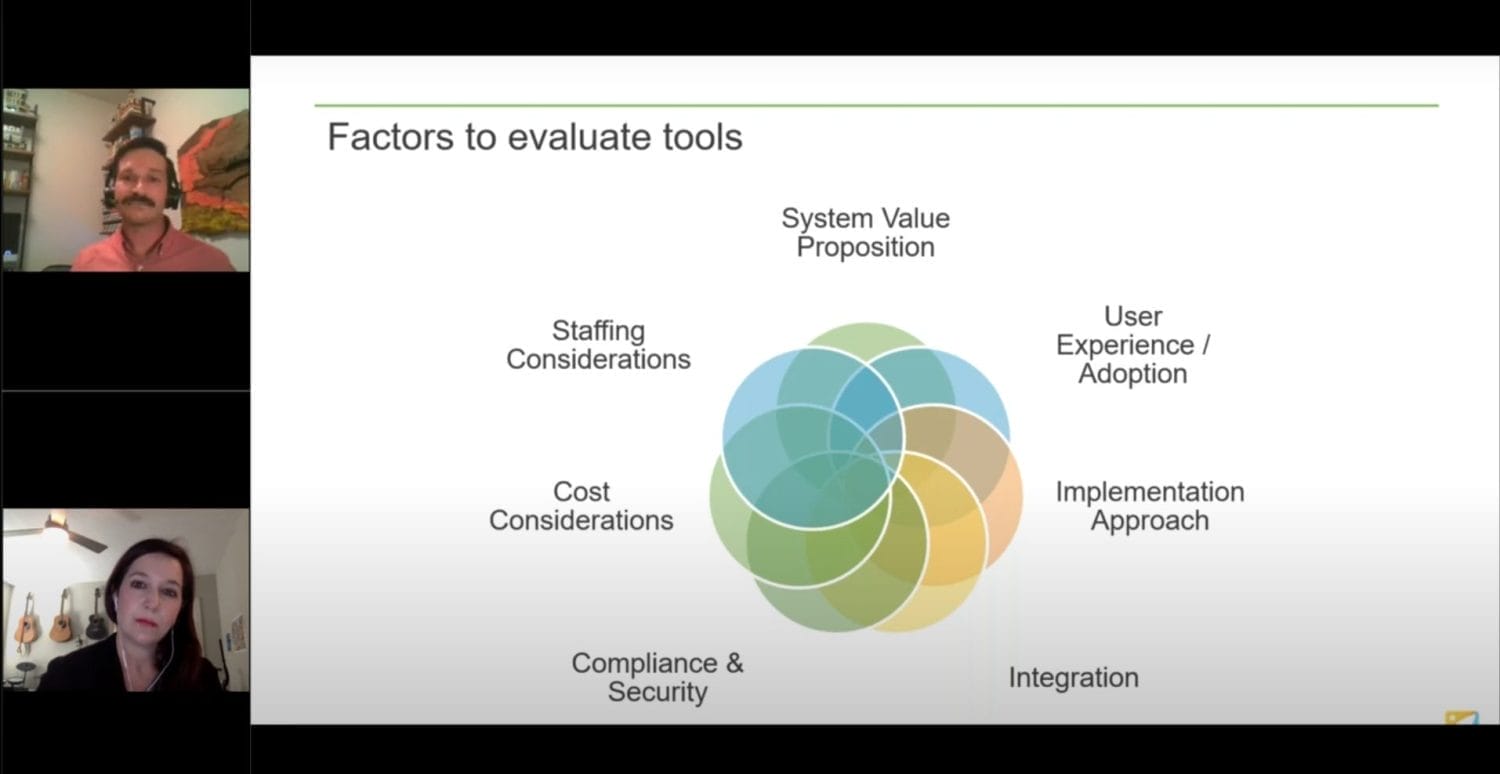 Factors to evaluate tools

System Value Proposition

User Experience / Adoption

Implementation Approach

Integration

Compliance & Security

Cost Considerations

Staffing Considerations